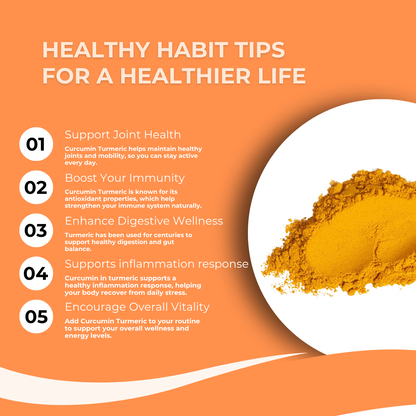 HEALTHY HABIT TIPS FOR A HEALTHIER LIFE

01

Support Joint Health

Curcumin Turmeric helps maintain healthy joints and mobility, so you can stay active every day.

02

Boost Your Immunity

Curcumin Turmeric is known for its antioxidant properties, which help strengthen your immune system naturally.

03

Enhance Digestive Wellness

Turmeric has been used for centuries to support healthy digestion and gut balance.

04

Supports inflammation response

Curcumin in turmeric supports a healthy inflammation response, helping your body recover from daily stress.

05

Encourage Overall Vitality

Add Curcumin Turmeric to your routine to support your overall wellness and energy levels.